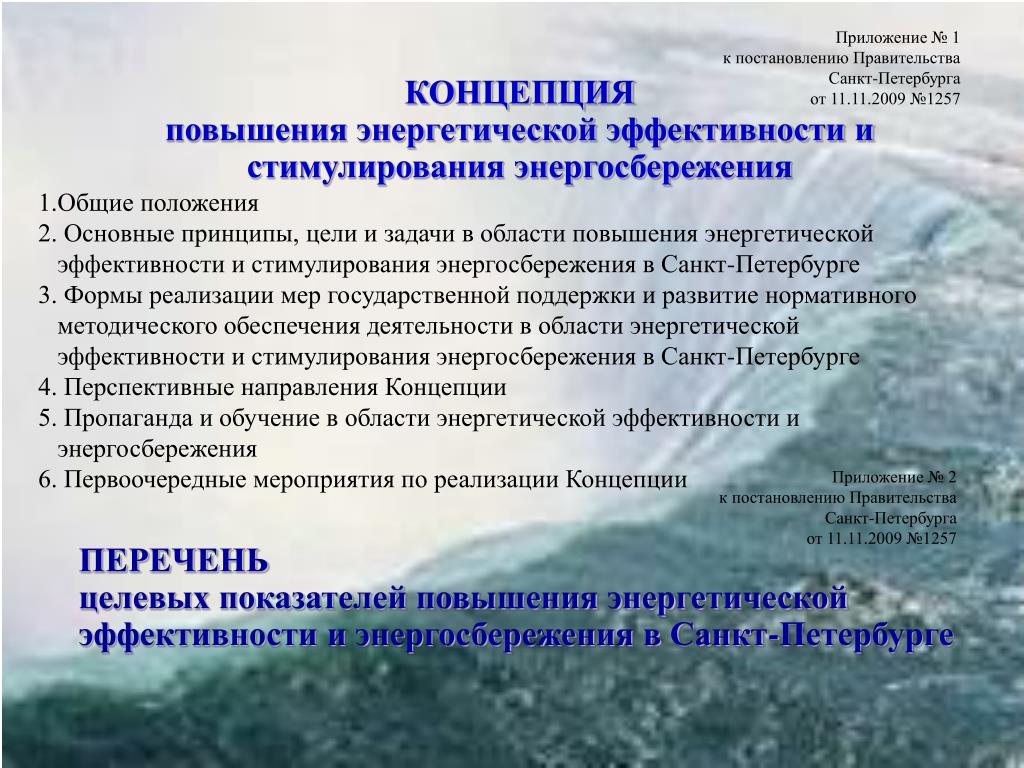 Приложение № 1
к постановлению Правительства
Санкт-Петербурга
от 11.11.2009 №1257

КОНЦЕПЦИЯ
повышения энергетической эффективности и стимулирования энергосбережения

1.Общие положения
2. Основные принципы, цели и задачи в области повышения энергетической эффективности и стимулирования энергосбережения в Санкт-Петербурге
3. Формы реализации мер государственной поддержки и развитие нормативного методического обеспечения деятельности в области энергетической эффективности и стимулирования энергосбережения в Санкт-Петербурге
4. Перспективные направления Концепции
5. Пропаганда и обучение в области энергетической эффективности и энергосбережения
6. Первоочередные мероприятия по реализации Концепции

Приложение № 2
к постановлению Правительства
Санкт-Петербурга
от 11.11.2009 №1257

ПЕРЕЧЕНЬ
целевых показателей повышения энергетической эффективности и энергосбережения в Санкт-Петербурге